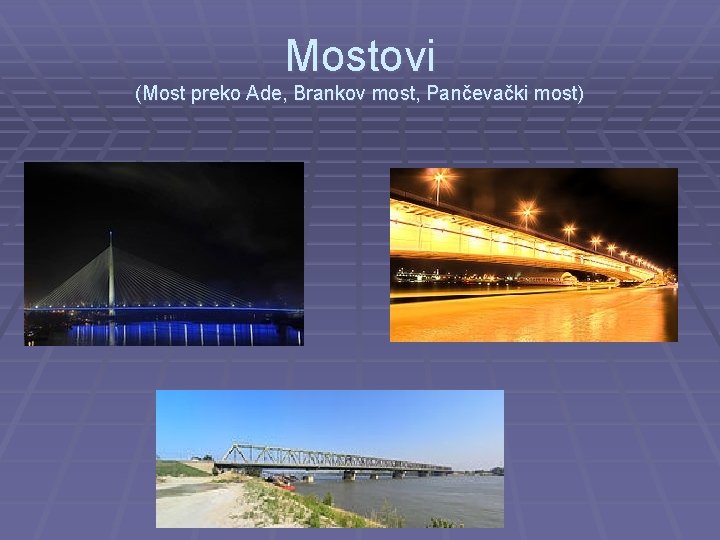 Mostovi
(Most preko Ade, Brankov most, Pančevački most)